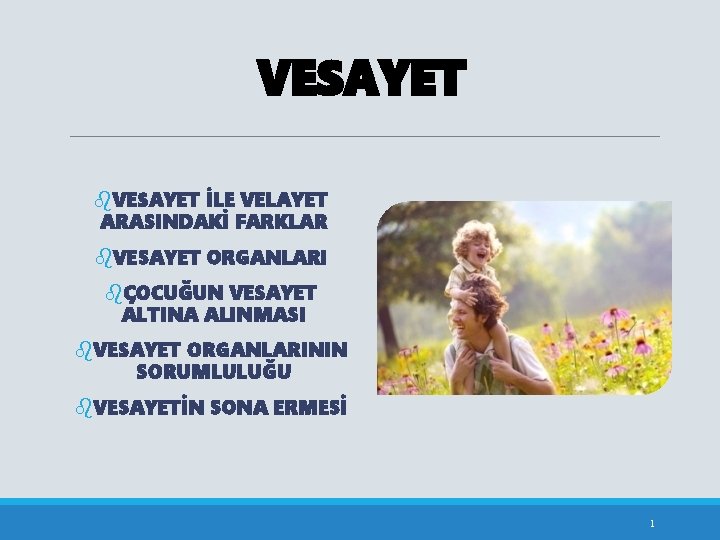 VESAYET

VESAYET İLE VELAYET ARASINDAKİ FARKLAR

VESAYET ORGANLARI

ÇOCUĞUN VESAYET ALTINA ALINMASI

VESAYET ORGANLARININ SORUMLULUĞU

VESAYETİN SONA ERMESİ

1